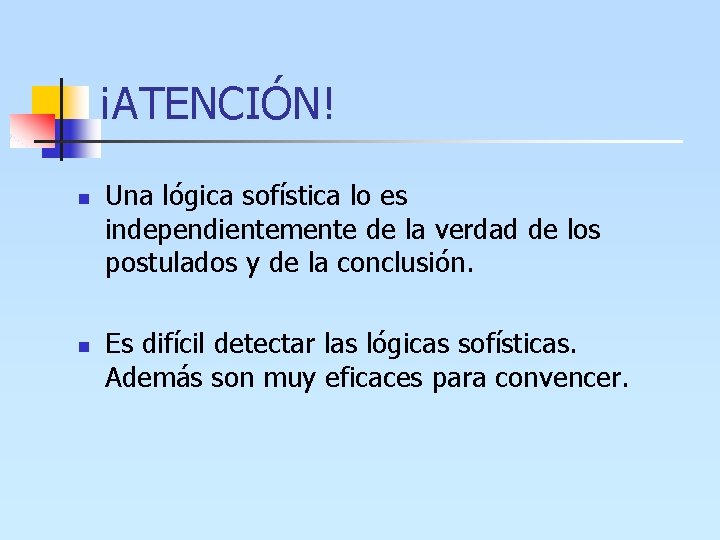 ¡ATENCIÓN!

Una lógica sofística lo es independientemente de la verdad de los postulados y de la conclusión.

Es difícil detectar las lógicas sofísticas. Además son muy eficaces para convencer.